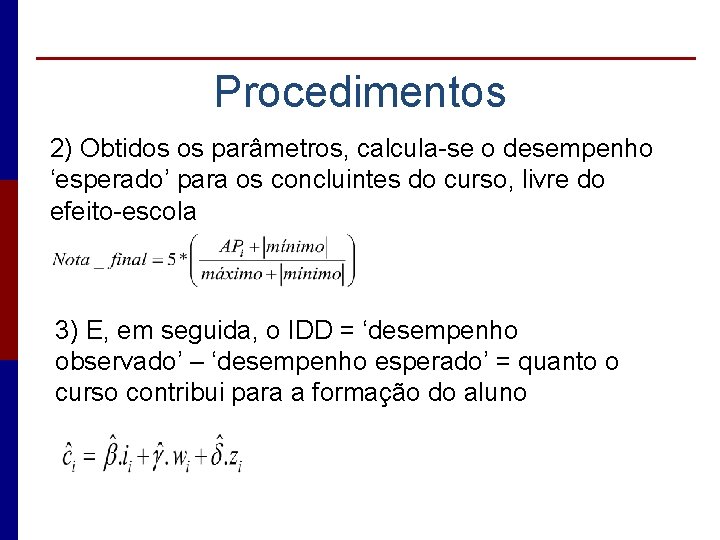 Procedimentos

2) Obtidos os parâmetros, calcula-se o desempenho 'esperado' para os concluintes do curso, livre do efeito-escola

$Nota\_final = 5 * \left( \frac{AP_i + |mínimo|}{máximo + |mínimo|} \right)$

3) E, em seguida, o IDD = 'desempenho observado' – 'desempenho esperado' = quanto o curso contribui para a formação do aluno

$\hat{c}_i = \hat{\beta}.i_i + \hat{\gamma}.w_i + \hat{\delta}.z_i$